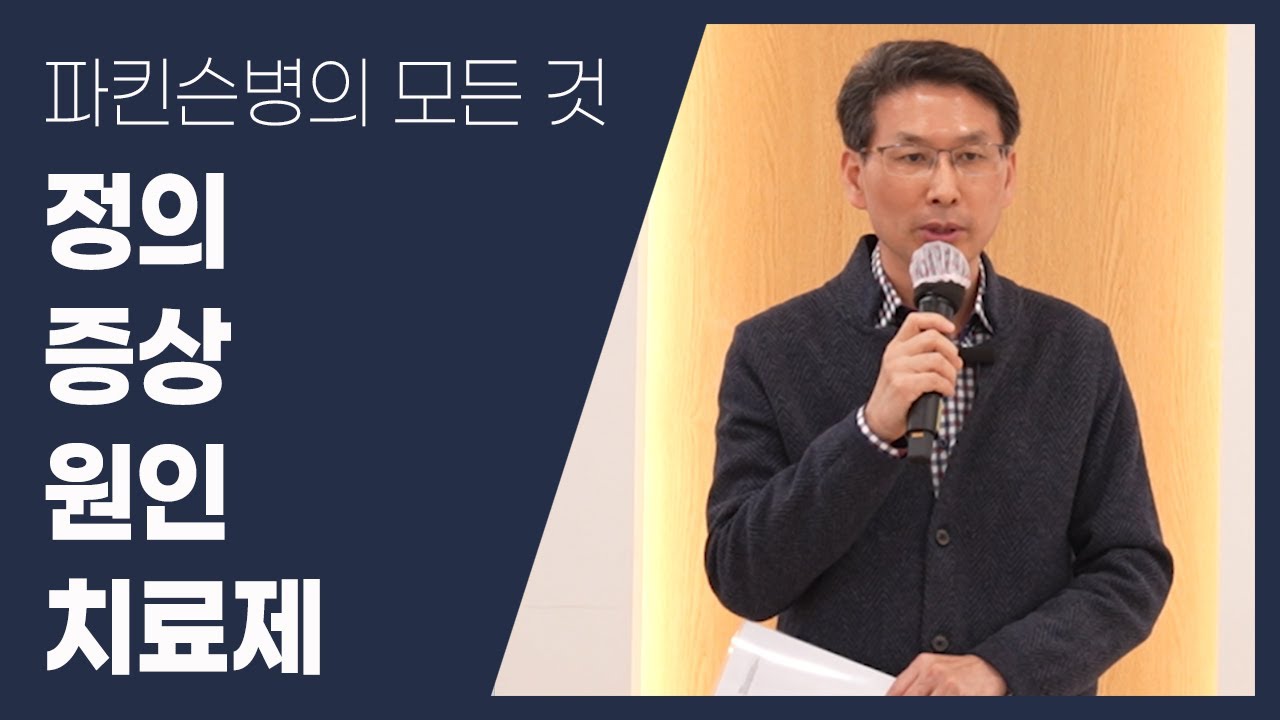 파킨슨병의 모든 것

정의
증상
원인
치료제